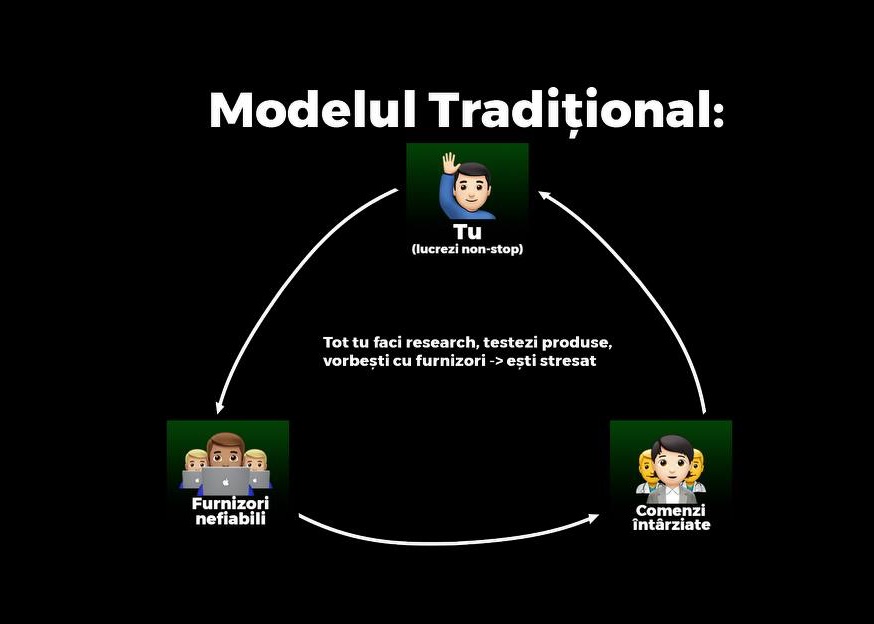 Modelul Tradițional:

Tu
(lucrezi non-stop)

Tot tu faci research, testezi produse, vorbești cu furnizori -> ești stresat

Furnizori nefiabili

Comenzi întârziate